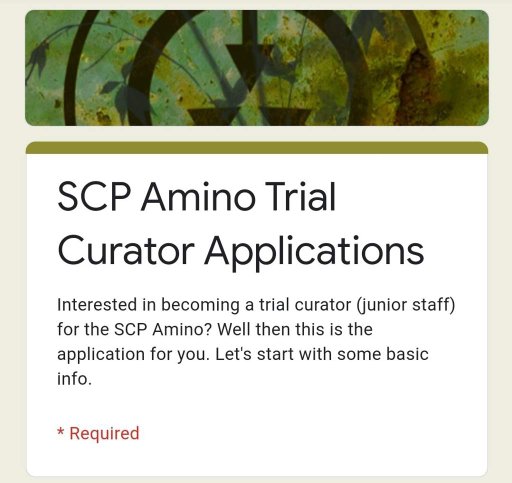 SCP Amino Trial Curator Applications

Interested in becoming a trial curator (junior staff) for the SCP Amino? Well then this is the application for you. Let's start with some basic info.

* Required